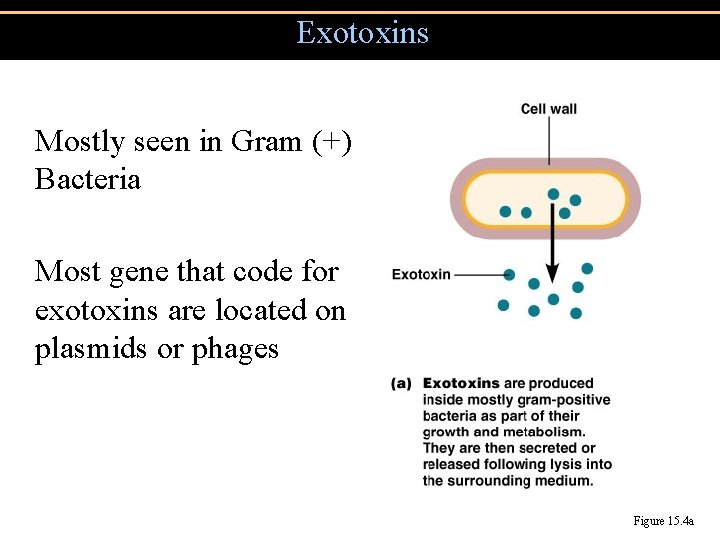 Exotoxins

Mostly seen in Gram (+) Bacteria

Most gene that code for exotoxins are located on plasmids or phages

Cell wall

Exotoxin

(a) Exotoxins are produced inside mostly gram-positive bacteria as part of their growth and metabolism. They are then secreted or released following lysis into the surrounding medium.

Figure 15.4a